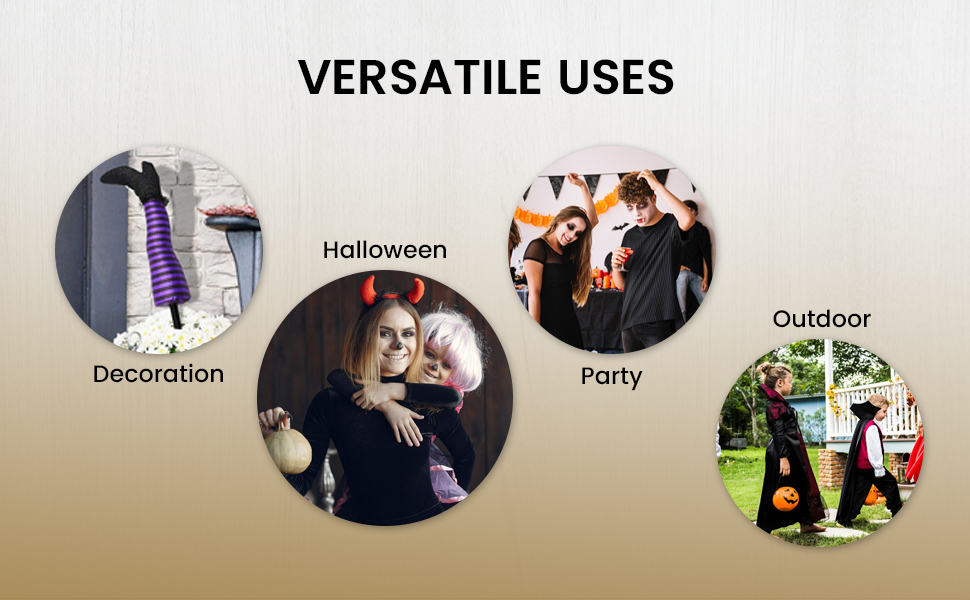 VERSATILE USES

Decoration

Halloween

Party

Outdoor